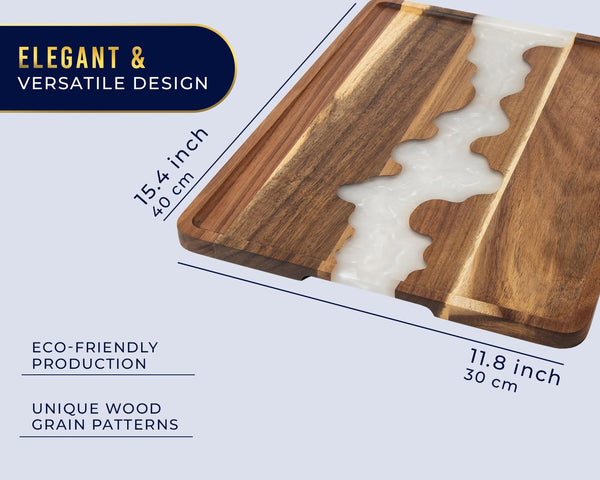 ELEGANT &
VERSATILE DESIGN

15.4 inch
40 cm

11.8 inch
30 cm

ECO-FRIENDLY
PRODUCTION

UNIQUE WOOD
GRAIN PATTERNS